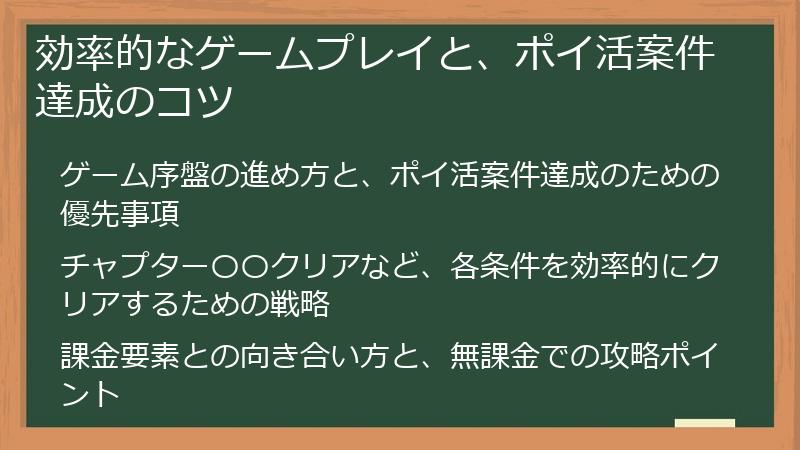 効率的なゲームプレイと、ポイ活案件達成のコツ

ゲーム序盤の進め方と、ポイ活案件達成のための優先事項

チャプター〇〇クリアなど、各条件を効率的にクリアするための戦略

課金要素との向き合い方と、無課金での攻略ポイント